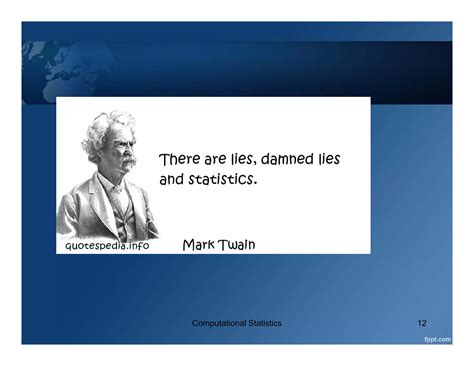 There are lies, damned lies and statistics.

quotespedia.info

Mark Twain

Computational Statistics

12

fppt.com